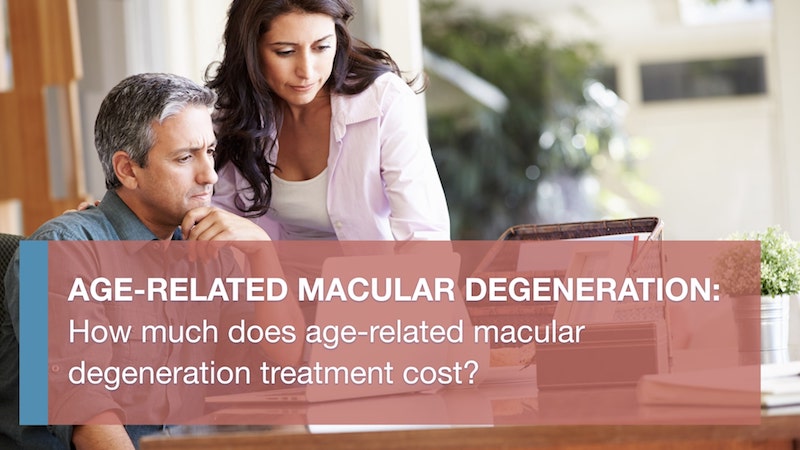 AGE-RELATED MACULAR DEGENERATION:
How much does age-related macular degeneration treatment cost?